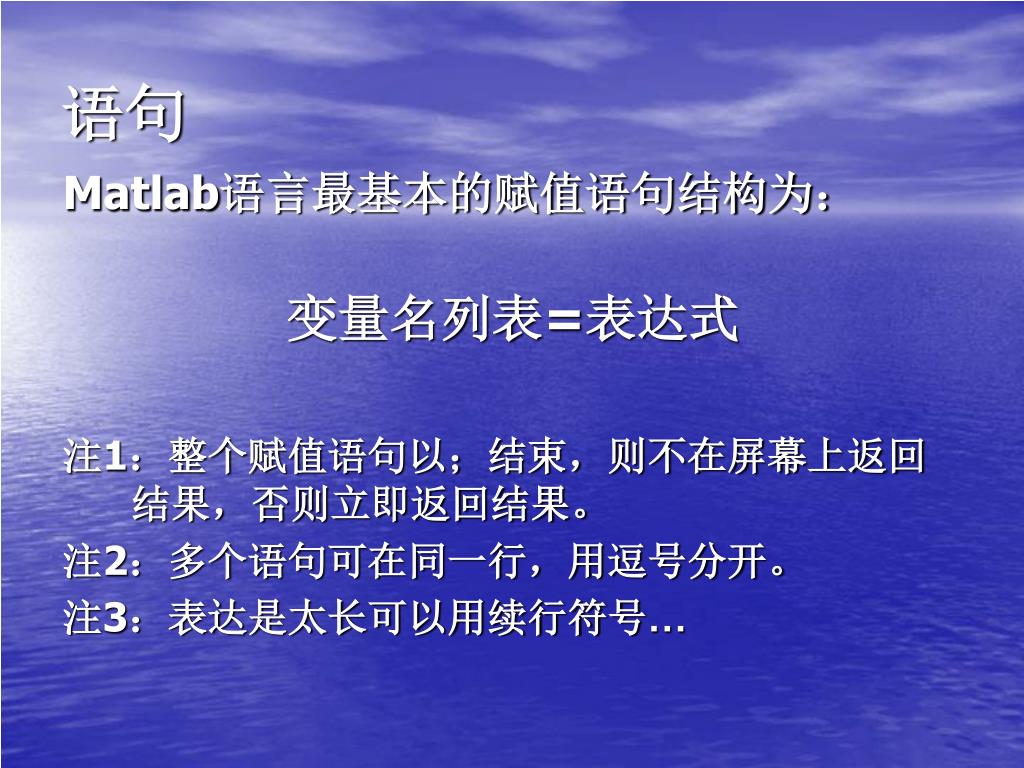 语句

Matlab语言最基本的赋值语句结构为：

变量名列表=表达式

注1：整个赋值语句以；结束，则不在屏幕上返回结果，否则立即返回结果。

注2：多个语句可在同一行，用逗号分开。

注3：表达是太长可以用续行符号…